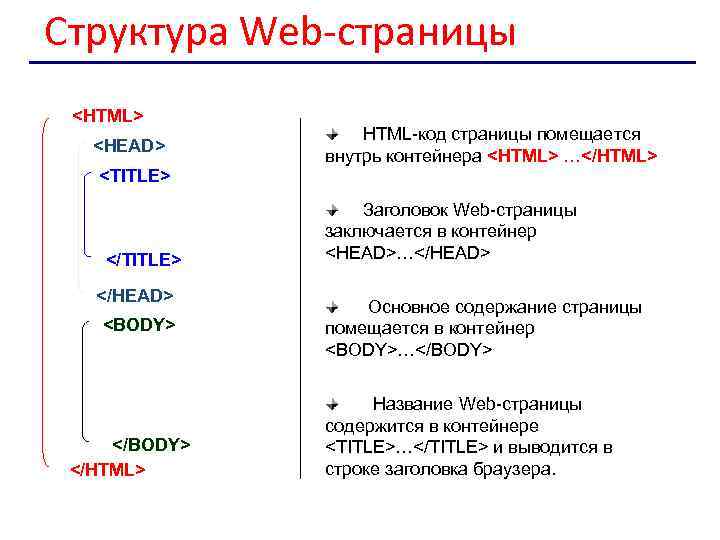 Структура Web-страницы

<HTML>

<HEAD>

<TITLE>

</TITLE>

</HEAD>

<BODY>

</BODY>

</HTML>

HTML-код страницы помещается внутрь контейнера <HTML> …</HTML>

Заголовок Web-страницы заключается в контейнер <HEAD>…</HEAD>

Основное содержание страницы помещается в контейнер <BODY>…</BODY>

Название Web-страницы содержится в контейнере <TITLE>…</TITLE> и выводится в строке заголовка браузера.